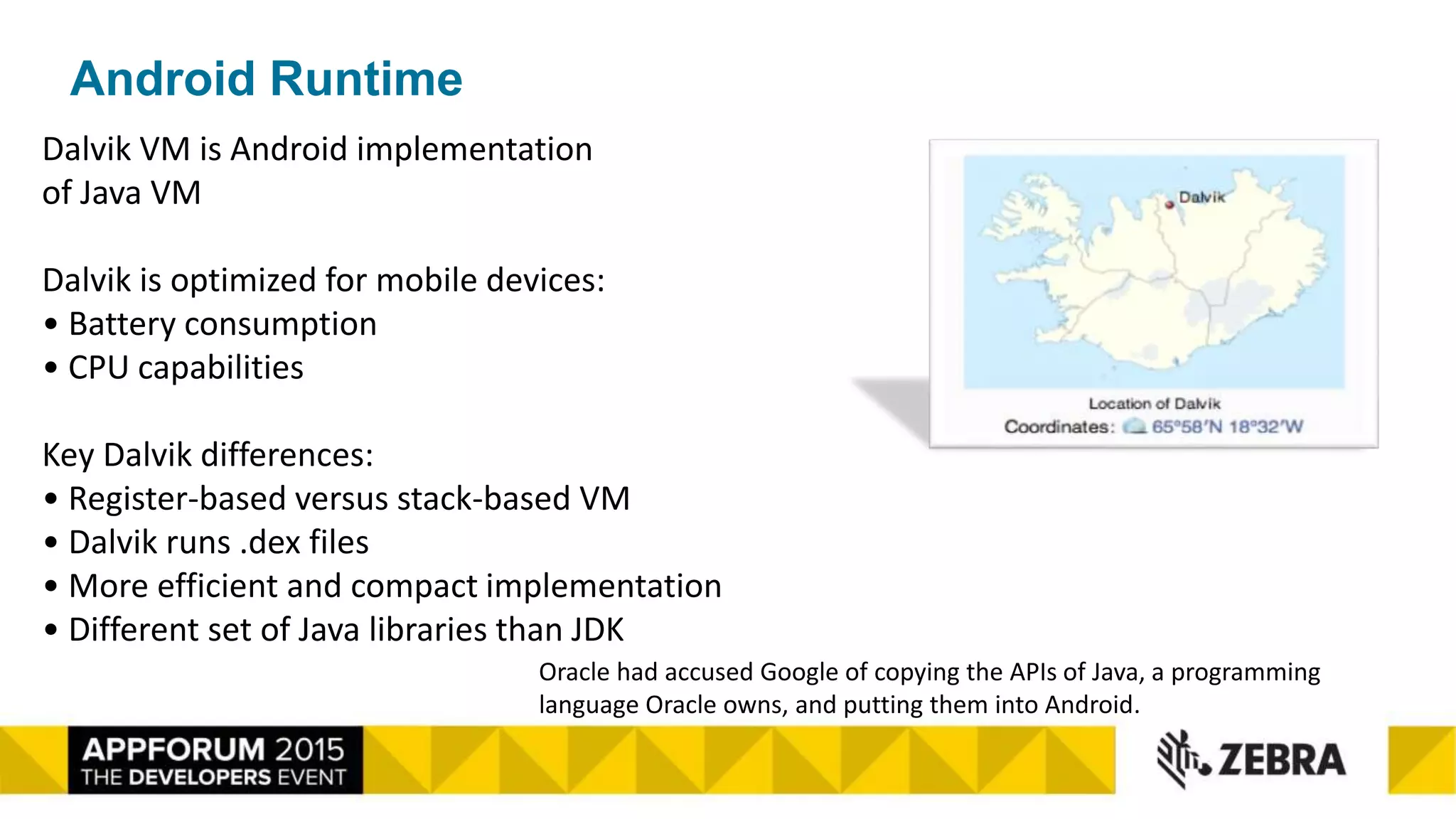 Android Runtime

Dalvik VM is Android implementation of Java VM

Dalvik is optimized for mobile devices:
• Battery consumption
• CPU capabilities

Key Dalvik differences:
• Register-based versus stack-based VM
• Dalvik runs .dex files
• More efficient and compact implementation
• Different set of Java libraries than JDK

Dalvik

Location of Dalvik
Coordinates: 65°58′N 18°32′W

Oracle had accused Google of copying the APIs of Java, a programming language Oracle owns, and putting them into Android.

APPFORUM 2015
THE DEVELOPERS EVENT

ZEBRA